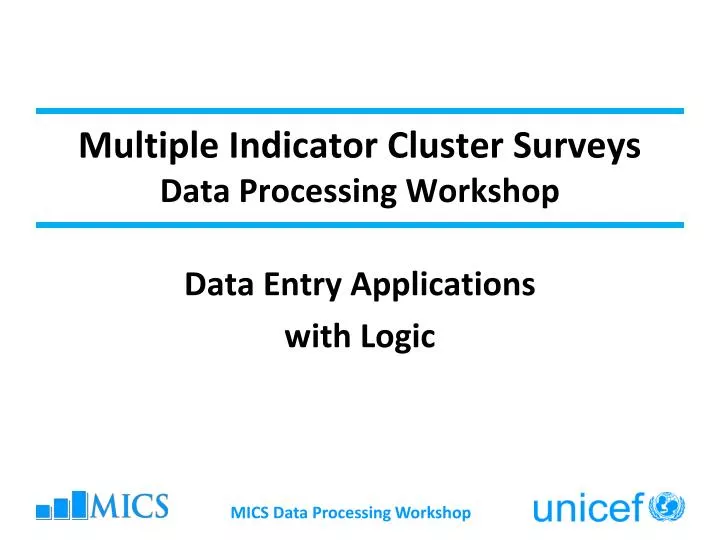 Multiple Indicator Cluster Surveys
Data Processing Workshop

Data Entry Applications with Logic

MICS

MICS Data Processing Workshop

unicef